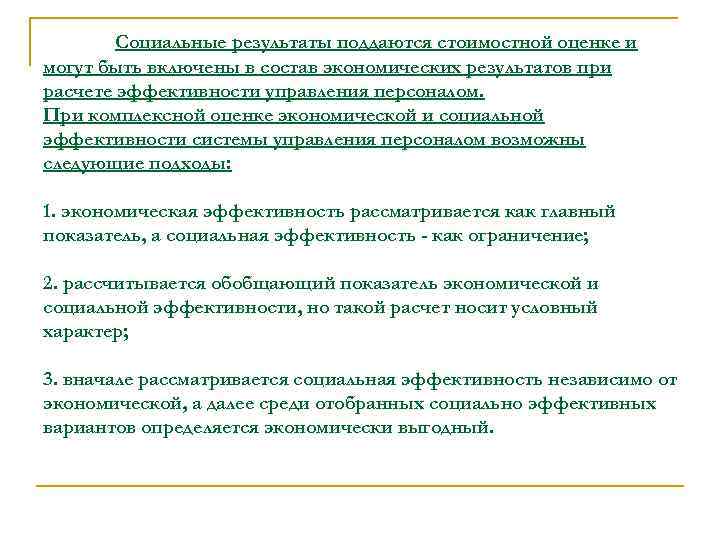 Социальные результаты поддаются стоимостной оценке и могут быть включены в состав экономических результатов при расчете эффективности управления персоналом.
При комплексной оценке экономической и социальной эффективности системы управления персоналом возможны следующие подходы:

1. экономическая эффективность рассматривается как главный показатель, а социальная эффективность - как ограничение;

2. рассчитывается обобщающий показатель экономической и социальной эффективности, но такой расчет носит условный характер;

3. вначале рассматривается социальная эффективность независимо от экономической, а далее среди отобранных социально эффективных вариантов определяется экономически выгодный.